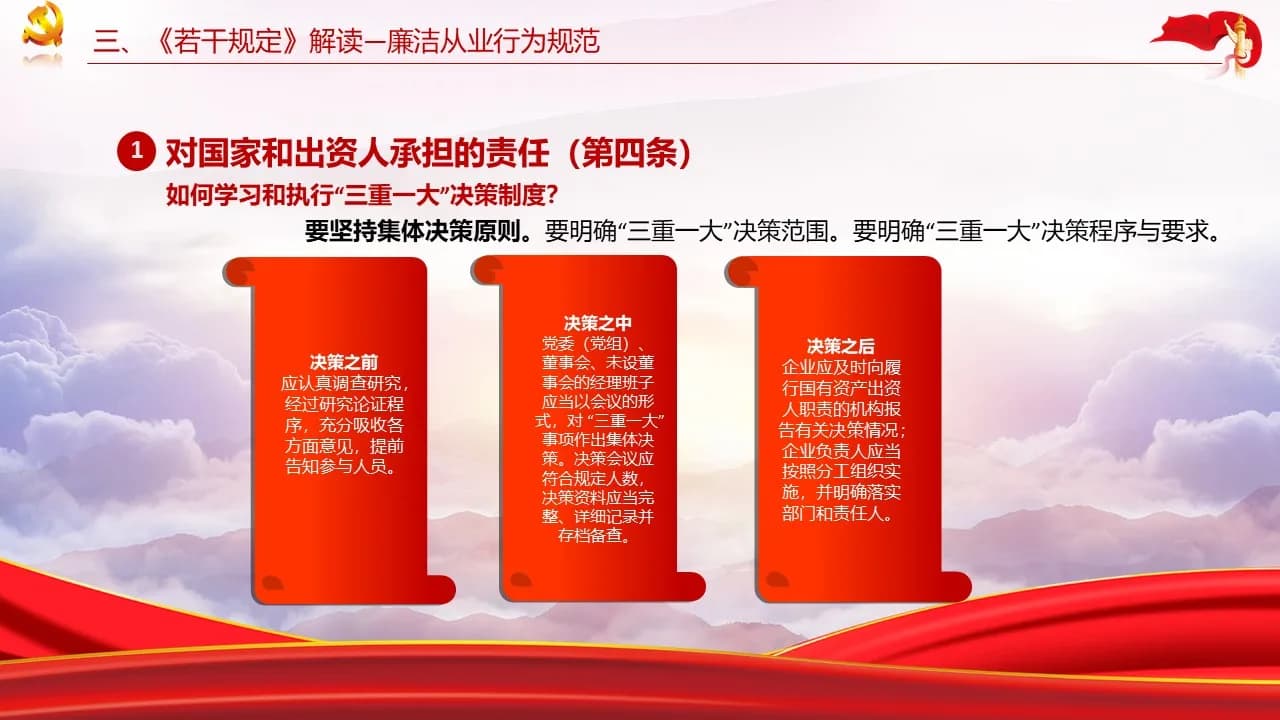 三、《若干规定》解读—廉洁从业行为规范

1 对国家和出资人承担的责任（第四条）

如何学习和执行“三重一大”决策制度？

要坚持集体决策原则。要明确“三重一大”决策范围。要明确“三重一大”决策程序与要求。

决策之前
应认真调查研究，经过研究论证程序，充分吸收各方面意见，提前告知参与人员。

决策之中
党委（党组）、董事会、未设董事会的经理班子应当以会议的形式，对“三重一大”事项作出集体决策。决策会议应符合规定人数，决策资料应当完整、详细记录并存档备查。

决策之后
企业应及时向履行国有资产出资人职责的机构报告有关决策情况；企业负责人应当按照分工组织实施，并明确落实部门和责任人。